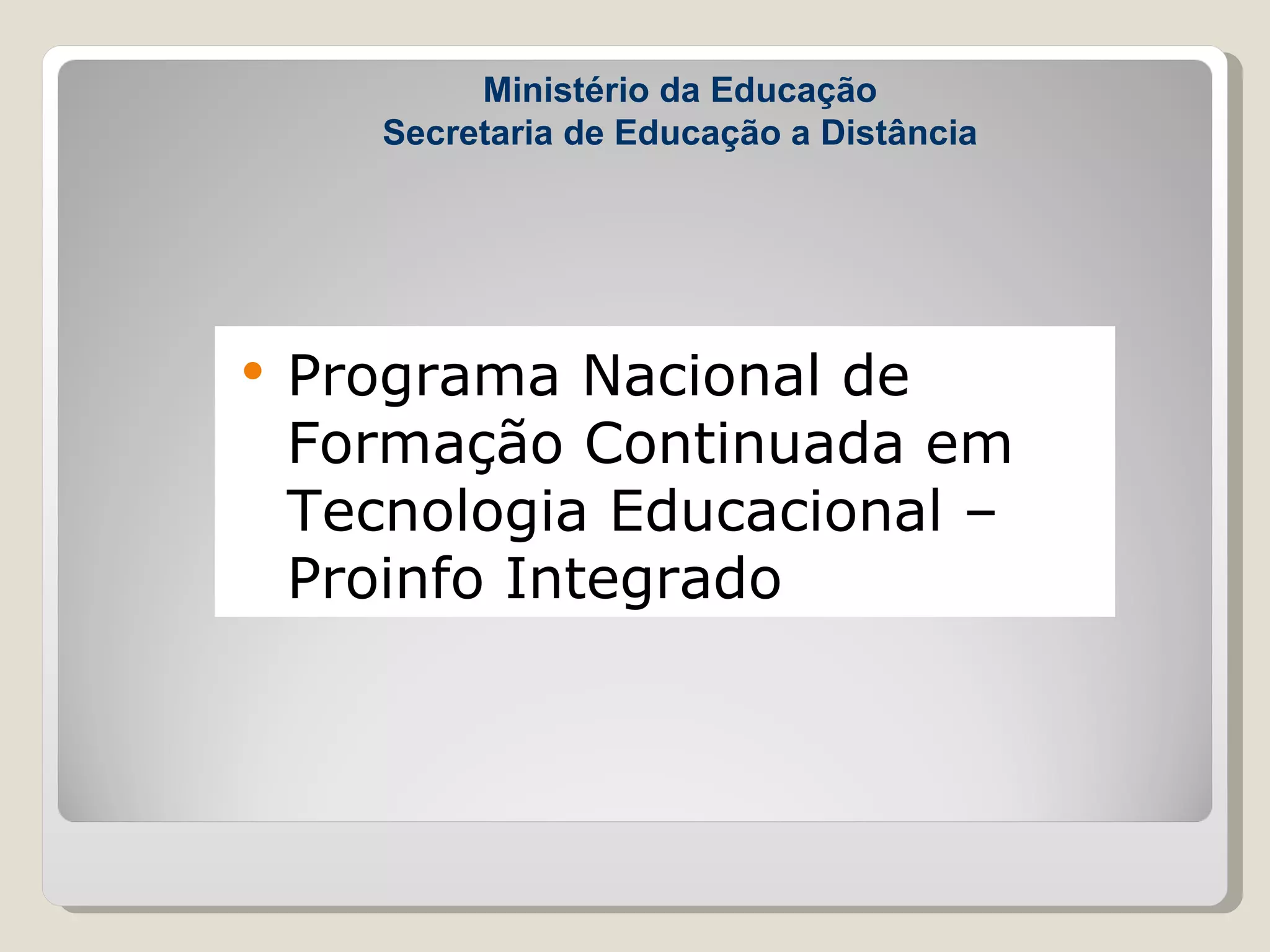 Ministério da Educação
Secretaria de Educação a Distância

• Programa Nacional de Formação Continuada em Tecnologia Educacional – Proinfo Integrado